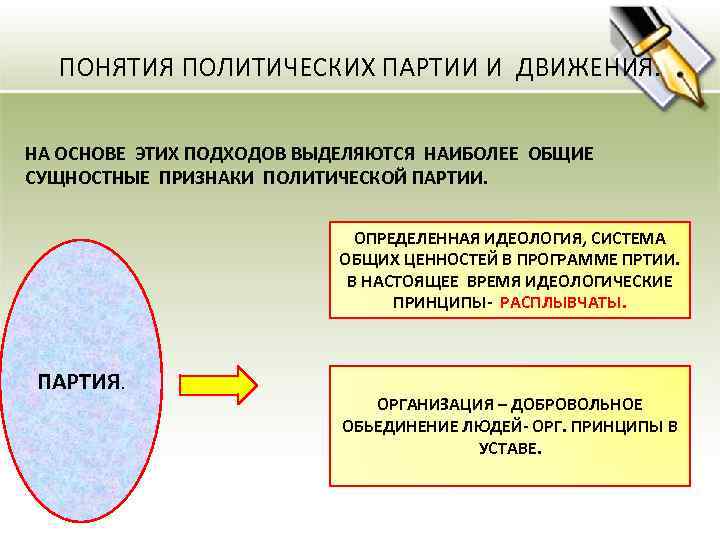 ПОНЯТИЯ ПОЛИТИЧЕСКИХ ПАРТИИ И ДВИЖЕНИЯ.

НА ОСНОВЕ ЭТИХ ПОДХОДОВ ВЫДЕЛЯЮТСЯ НАИБОЛЕЕ ОБЩИЕ СУЩНОСТНЫЕ ПРИЗНАКИ ПОЛИТИЧЕСКОЙ ПАРТИИ.

ПАРТИЯ.

ОПРЕДЕЛЕННАЯ ИДЕОЛОГИЯ, СИСТЕМА ОБЩИХ ЦЕННОСТЕЙ В ПРОГРАММЕ ПРТИИ. В НАСТОЯЩЕЕ ВРЕМЯ ИДЕОЛОГИЧЕСКИЕ ПРИНЦИПЫ- РАСПЛЫВЧАТЫ.

ОРГАНИЗАЦИЯ – ДОБРОВОЛЬНОЕ ОБЬЕДИНЕНИЕ ЛЮДЕЙ- ОРГ. ПРИНЦИПЫ В УСТАВЕ.